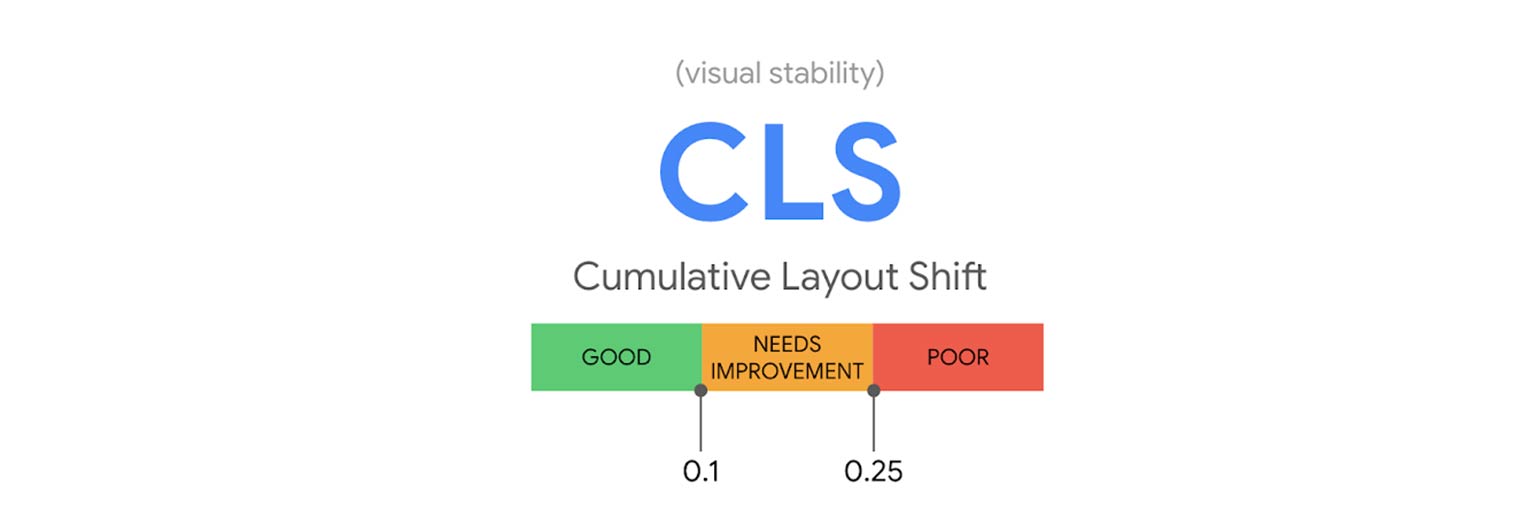 (visual stability)

CLS

Cumulative Layout Shift

GOOD

NEEDS IMPROVEMENT

POOR

0.1

0.25